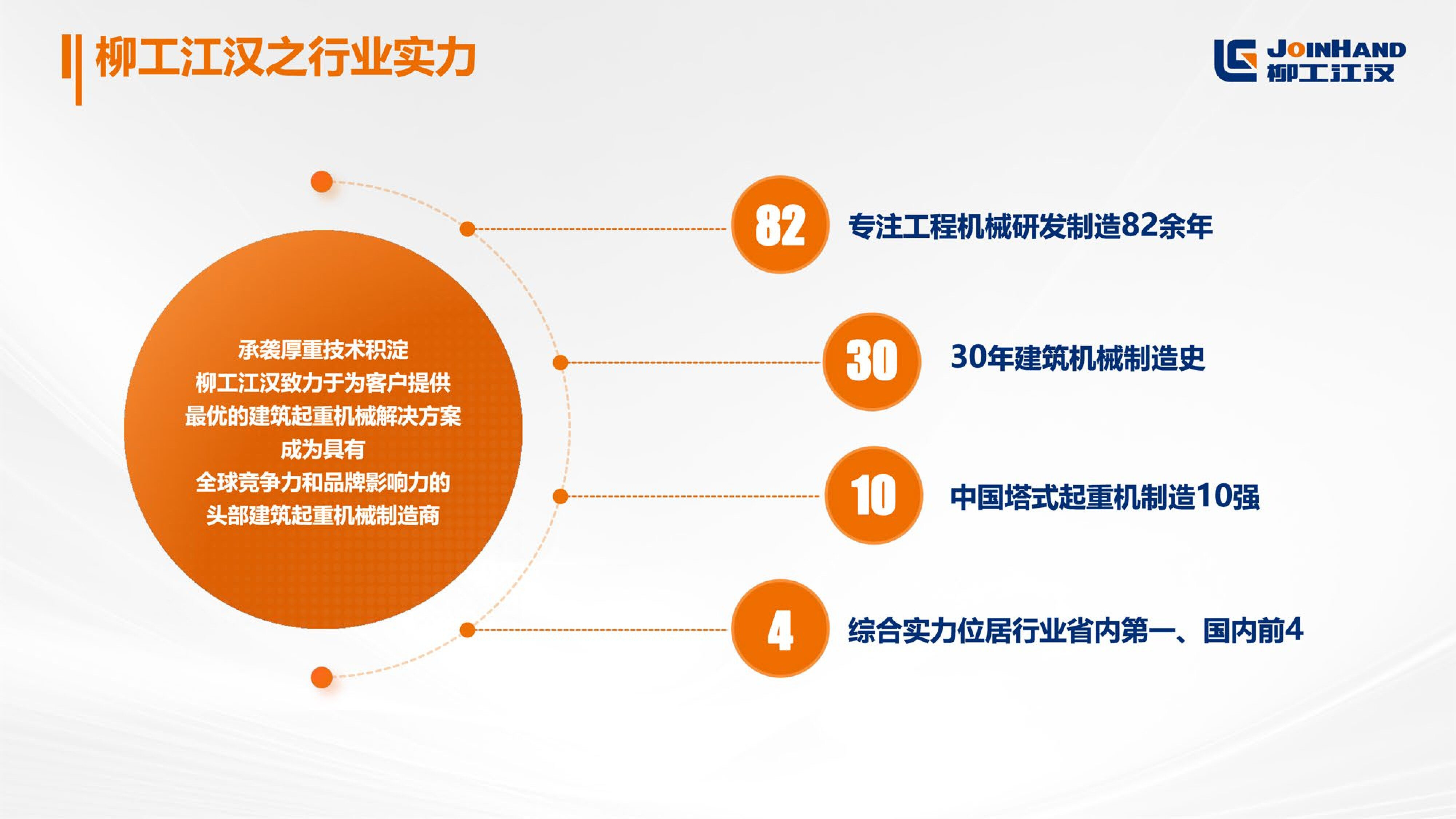 柳工江汉之行业实力

JOINHAND
柳工江汉

承袭厚重技术积淀
柳工江汉致力于为客户提供
最优的建筑起重机械解决方案
成为具有
全球竞争力和品牌影响力的
头部建筑起重机械制造商

82 专注工程机械研发制造82余年

30 30年建筑机械制造史

10 中国塔式起重机制造10强

4 综合实力位居行业省内第一、国内前4